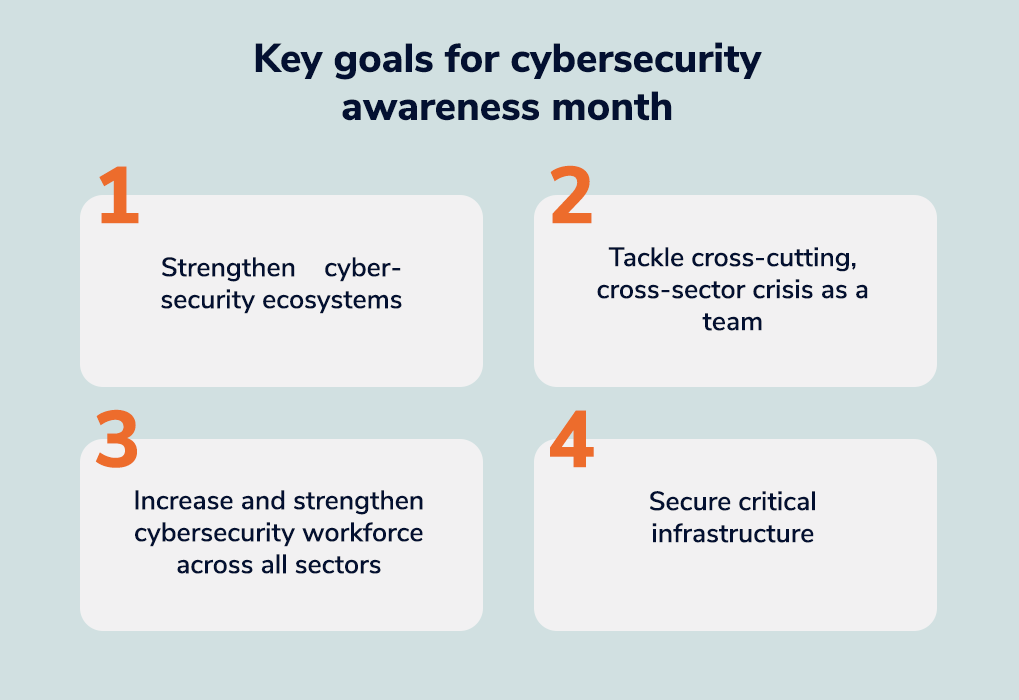 Key goals for cybersecurity awareness month

1

Strengthen cybersecurity ecosystems

2

Tackle cross-cutting, cross-sector crisis as a team

3

Increase and strengthen cybersecurity workforce across all sectors

4

Secure critical infrastructure